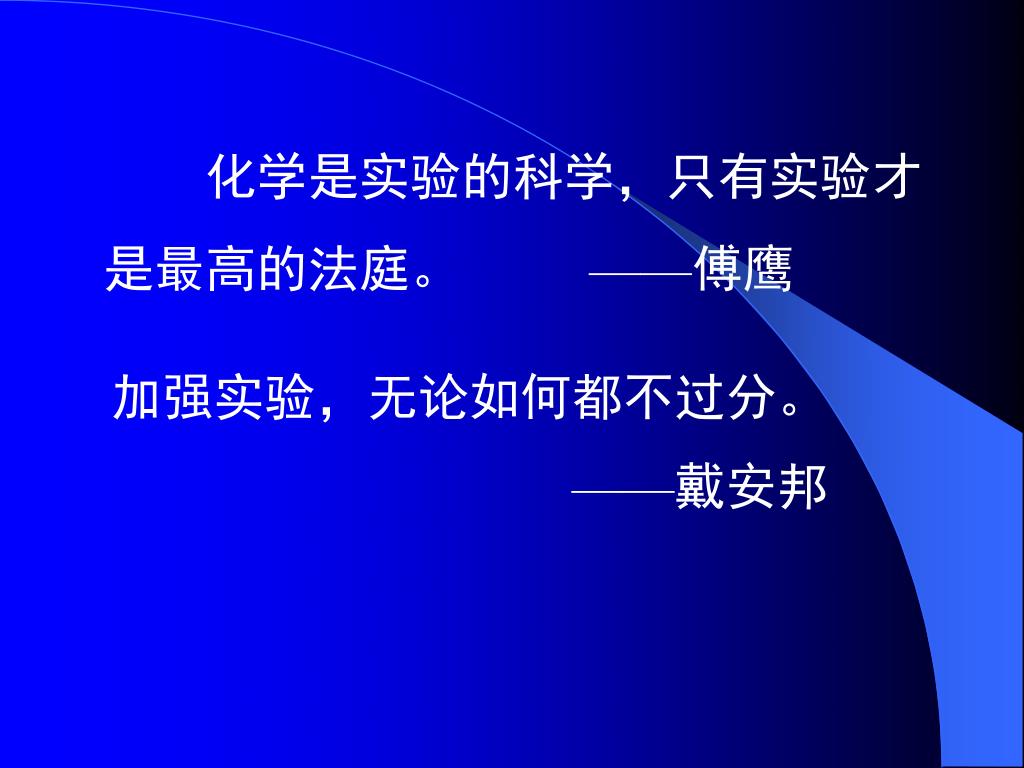 化学是实验的科学，只有实验才是最高的法庭。 ——傅鹰

加强实验，无论如何都不过分。

——戴安邦